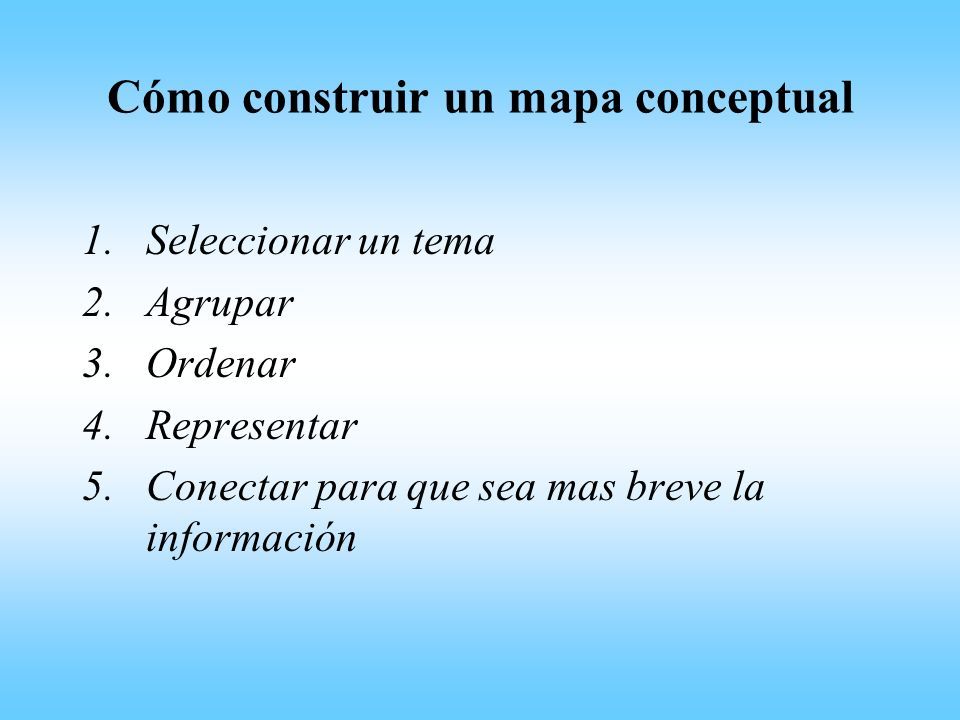 Cómo construir un mapa conceptual

1. Seleccionar un tema
2. Agrupar
3. Ordenar
4. Representar
5. Conectar para que sea mas breve la información